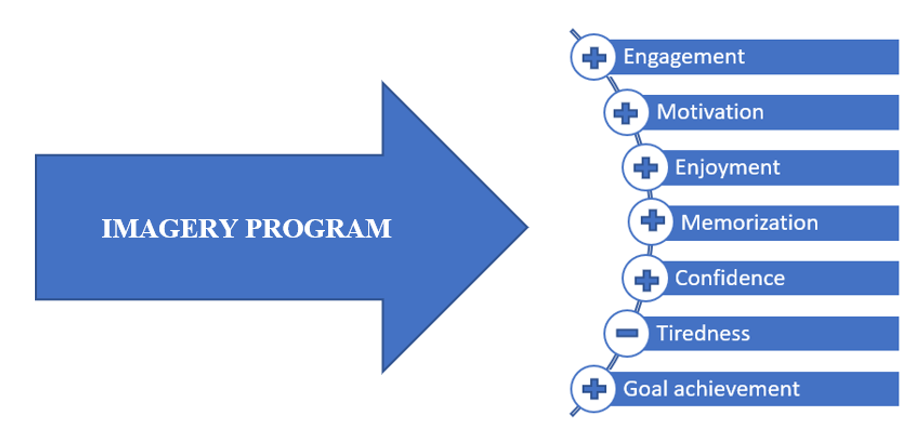 IMAGERY PROGRAM

+ Engagement
+ Motivation
+ Enjoyment
+ Memorization
+ Confidence
− Tiredness
+ Goal achievement